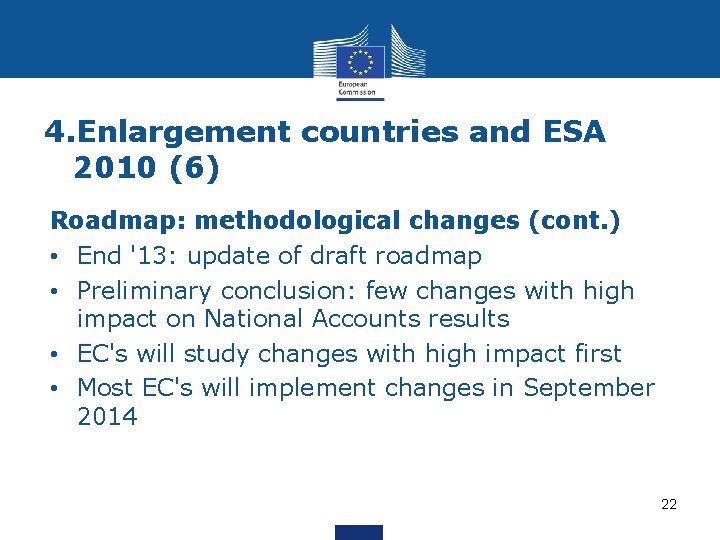 European Commission

4.Enlargement countries and ESA 2010 (6)

Roadmap: methodological changes (cont.)
• End '13: update of draft roadmap
• Preliminary conclusion: few changes with high impact on National Accounts results
• EC's will study changes with high impact first
• Most EC's will implement changes in September 2014

22